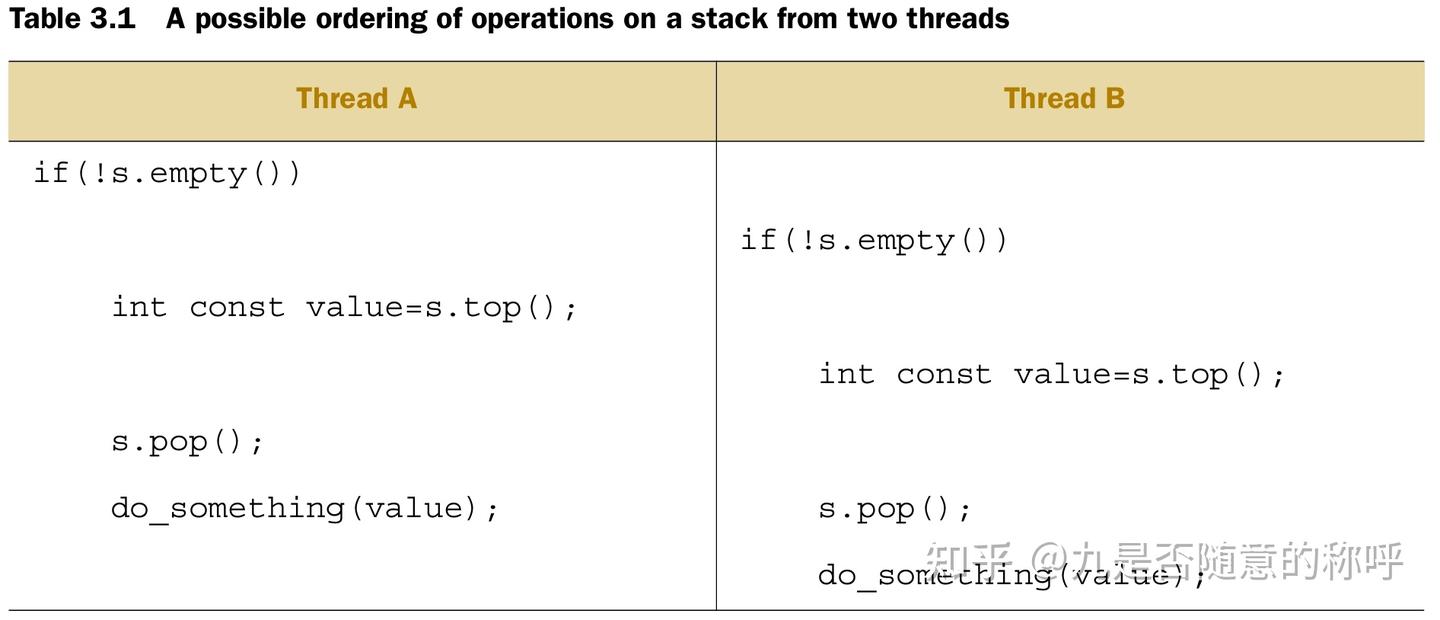 Table 3.1 A possible ordering of operations on a stack from two threads

| Thread A | Thread B |
|---|---|
| if(!s.empty()) | |
| | if(!s.empty()) |
| int const value=s.top(); | |
| | int const value=s.top(); |
| s.pop(); | |
| do_something(value); | s.pop(); |
| | do_something(value); |

知乎 @九是否随意的称呼